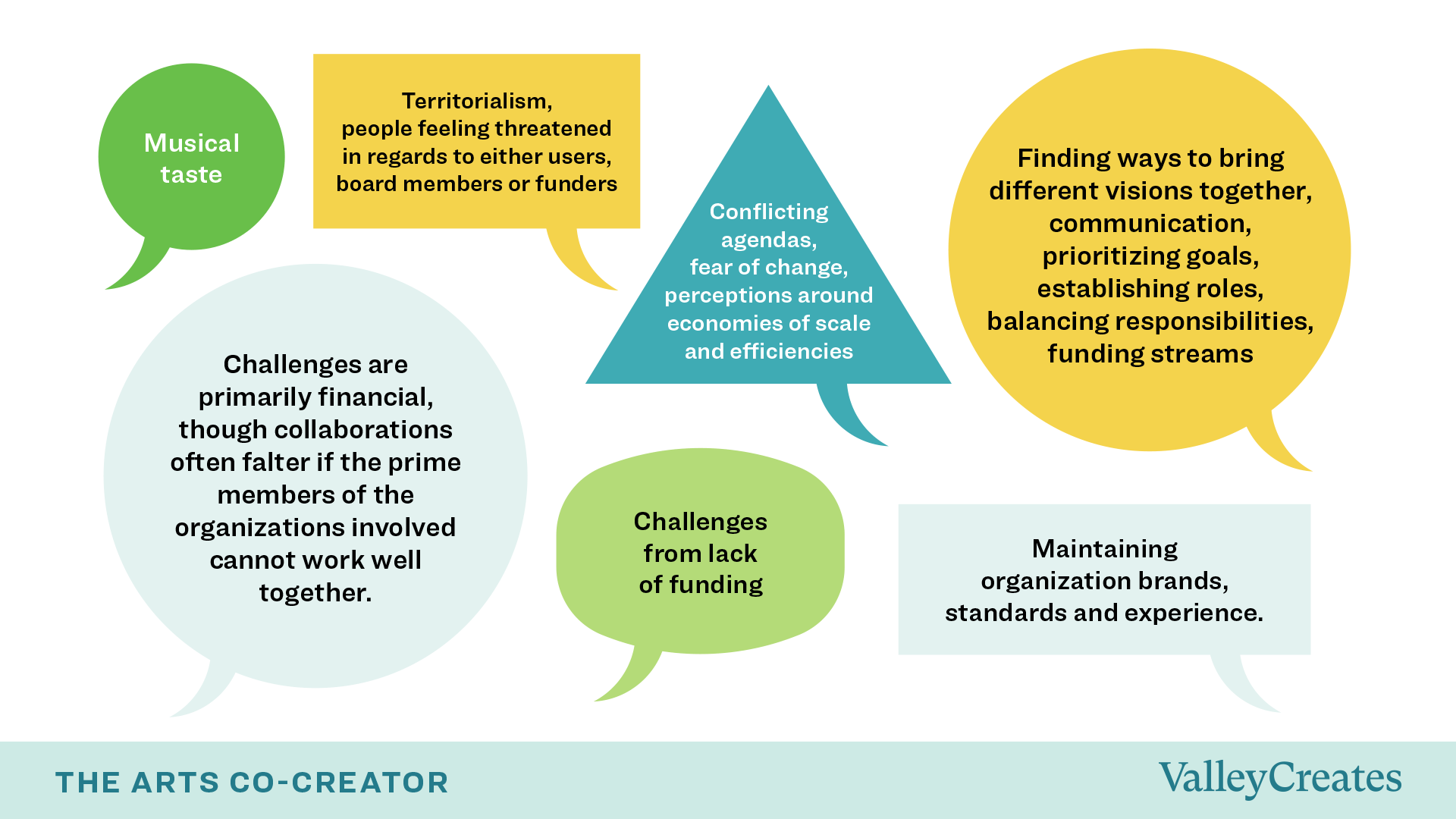 Musical taste

Territorialism, people feeling threatened in regards to either users, board members or funders

Conflicting agendas, fear of change, perceptions around economies of scale and efficiencies

Finding ways to bring different visions together, communication, prioritizing goals, establishing roles, balancing responsibilities, funding streams

Challenges are primarily financial, though collaborations often falter if the prime members of the organizations involved cannot work well together.

Challenges from lack of funding

Maintaining organization brands, standards and experience.

THE ARTS CO-CREATOR

ValleyCreates